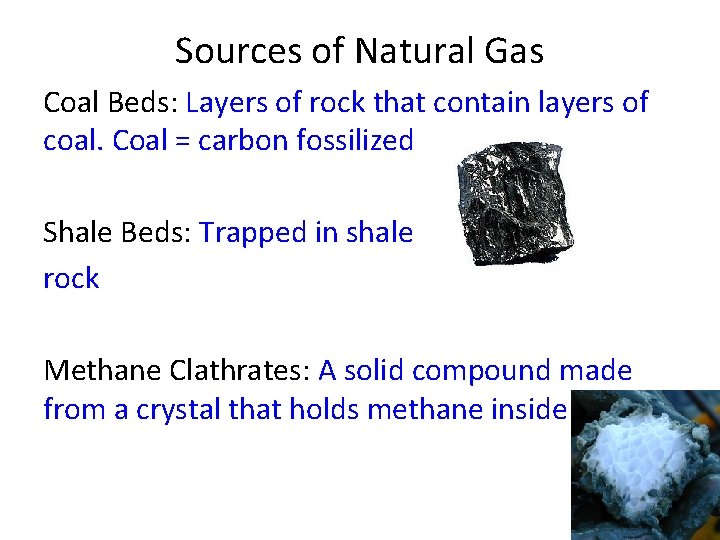 Sources of Natural Gas

Coal Beds: Layers of rock that contain layers of coal. Coal = carbon fossilized

Shale Beds: Trapped in shale rock

Methane Clathrates: A solid compound made from a crystal that holds methane inside